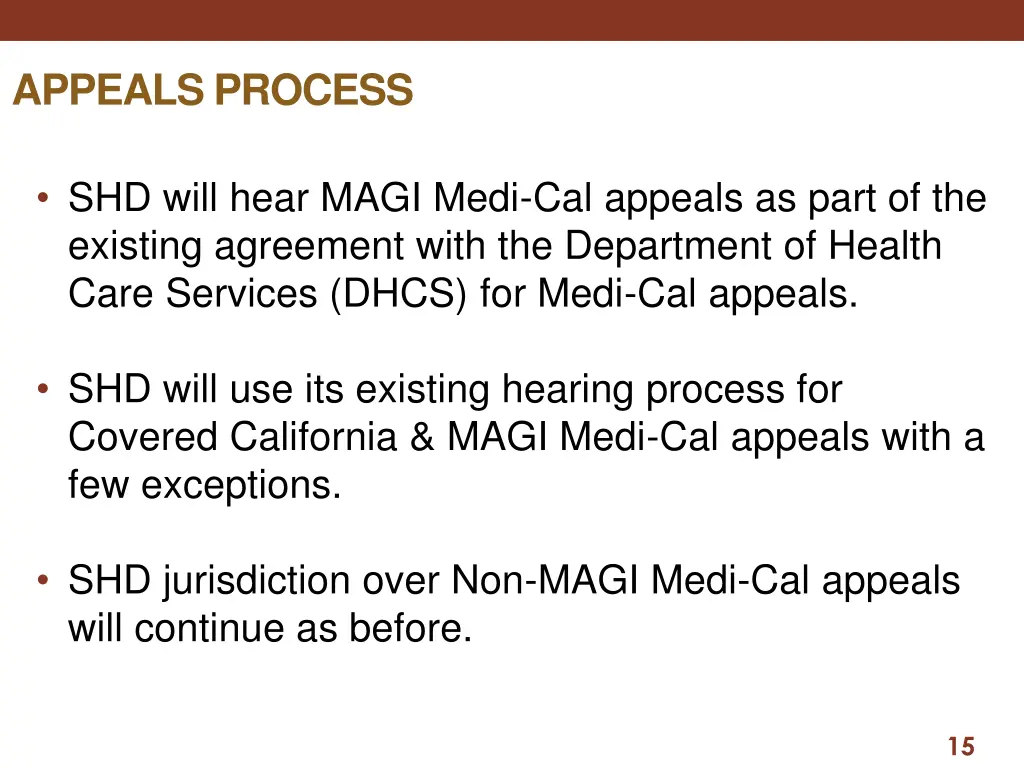 APPEALS PROCESS

• SHD will hear MAGI Medi-Cal appeals as part of the existing agreement with the Department of Health Care Services (DHCS) for Medi-Cal appeals.

• SHD will use its existing hearing process for Covered California & MAGI Medi-Cal appeals with a few exceptions.

• SHD jurisdiction over Non-MAGI Medi-Cal appeals will continue as before.

15